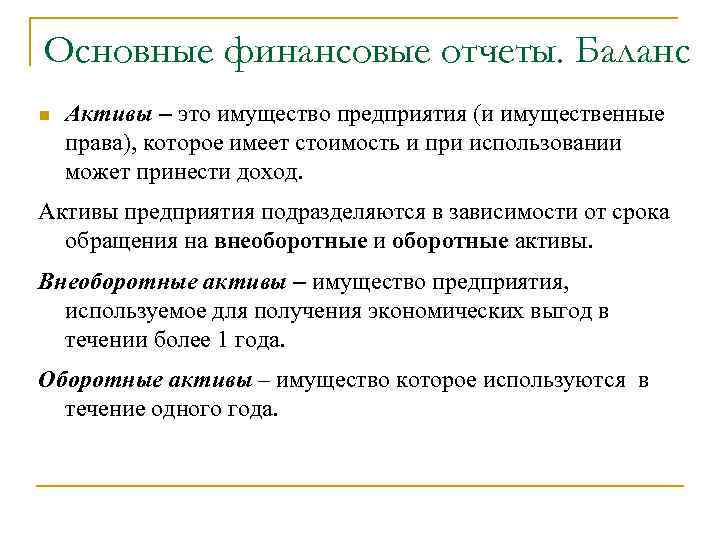 Основные финансовые отчеты. Баланс

Активы – это имущество предприятия (и имущественные права), которое имеет стоимость и при использовании может принести доход.

Активы предприятия подразделяются в зависимости от срока обращения на внеоборотные и оборотные активы.

Внеоборотные активы – имущество предприятия, используемое для получения экономических выгод в течении более 1 года.

Оборотные активы – имущество которое используются в течение одного года.